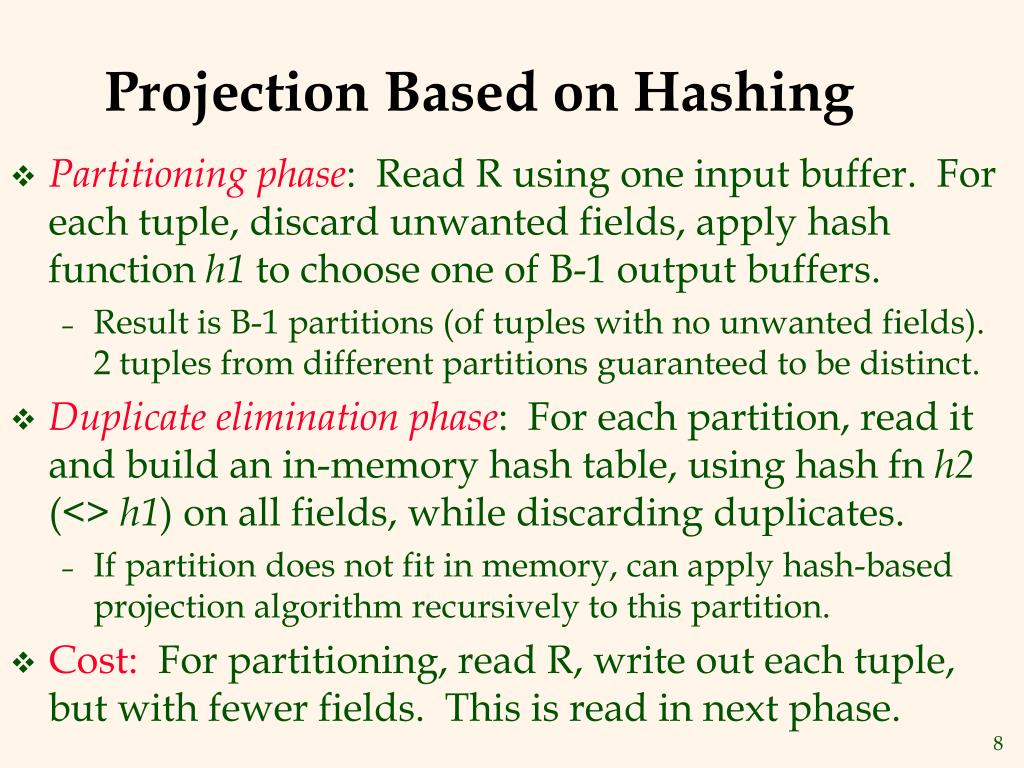 Projection Based on Hashing

❖ Partitioning phase: Read R using one input buffer. For each tuple, discard unwanted fields, apply hash function h1 to choose one of B-1 output buffers.

– Result is B-1 partitions (of tuples with no unwanted fields). 2 tuples from different partitions guaranteed to be distinct.

❖ Duplicate elimination phase: For each partition, read it and build an in-memory hash table, using hash fn h2 (<> h1) on all fields, while discarding duplicates.

– If partition does not fit in memory, can apply hash-based projection algorithm recursively to this partition.

❖ Cost: For partitioning, read R, write out each tuple, but with fewer fields. This is read in next phase.

8